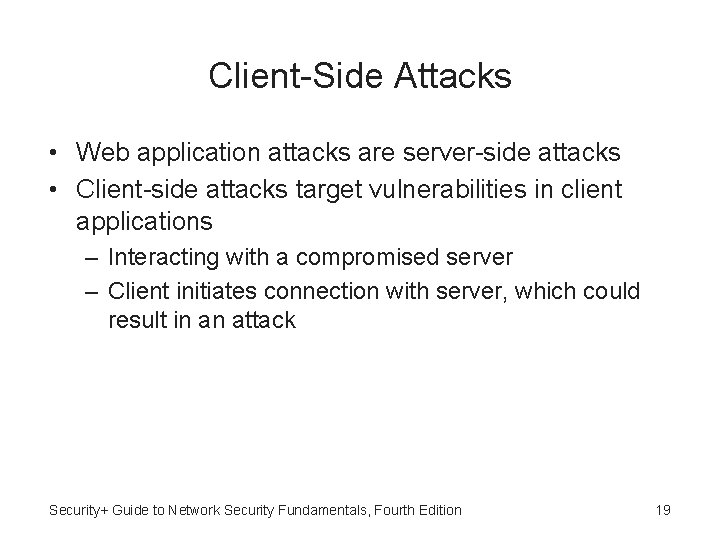 Client-Side Attacks

• Web application attacks are server-side attacks
• Client-side attacks target vulnerabilities in client applications
– Interacting with a compromised server
– Client initiates connection with server, which could result in an attack

Security+ Guide to Network Security Fundamentals, Fourth Edition

19